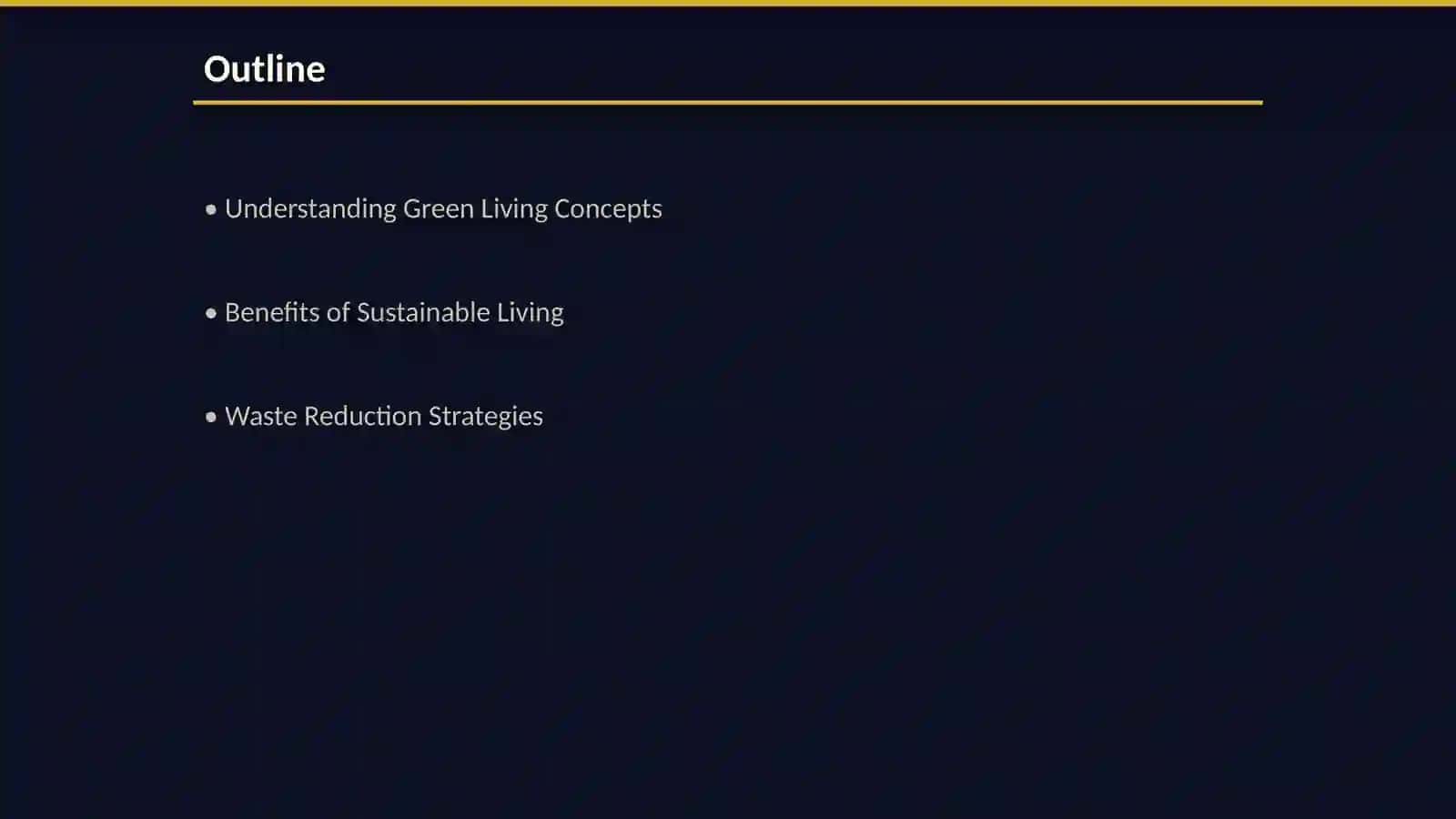 Outline

• Understanding Green Living Concepts

• Benefits of Sustainable Living

• Waste Reduction Strategies